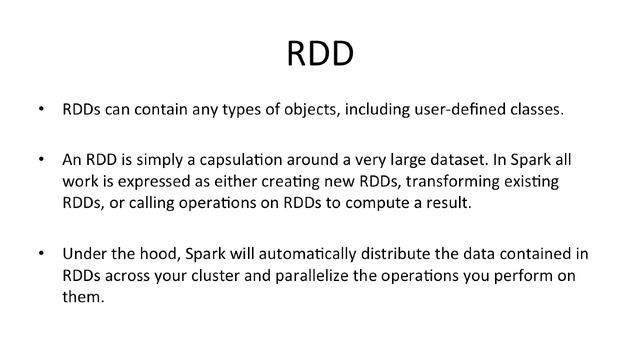 RDD

• RDDs can contain any types of objects, including user-defined classes.

• An RDD is simply a capsulation around a very large dataset. In Spark all work is expressed as either creating new RDDs, transforming existing RDDs, or calling operations on RDDs to compute a result.

• Under the hood, Spark will automatically distribute the data contained in RDDs across your cluster and parallelize the operations you perform on them.